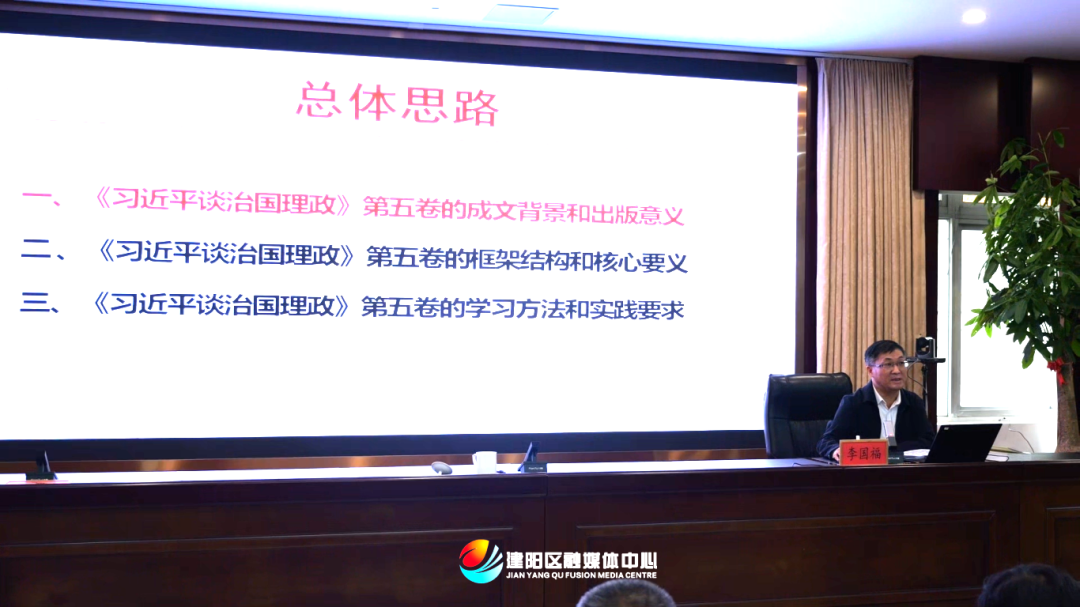 总体思路

一、《习近平谈治国理政》第五卷的成文背景和出版意义

二、《习近平谈治国理政》第五卷的框架结构和核心要义

三、《习近平谈治国理政》第五卷的学习方法和实践要求

李国福

建阳区融媒体中心
JIAN YANG QU FUSION MEDIA CENTRE